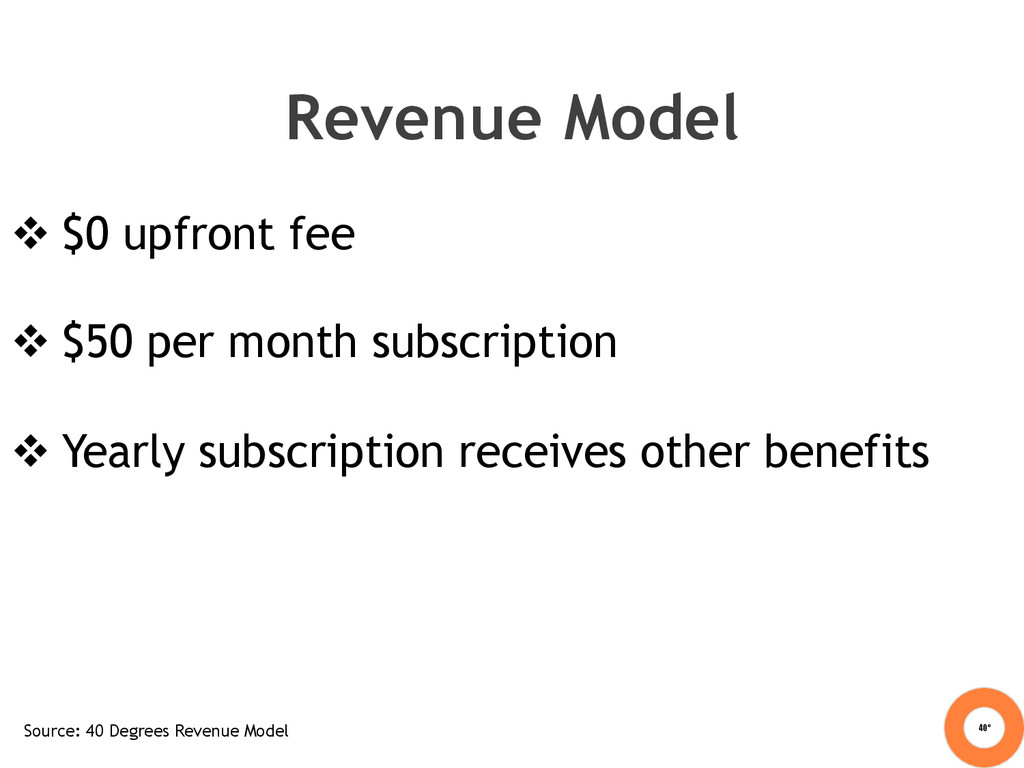 Revenue Model

❖ \$0 upfront fee

❖ \$50 per month subscription

❖ Yearly subscription receives other benefits

Source: 40 Degrees Revenue Model

40°